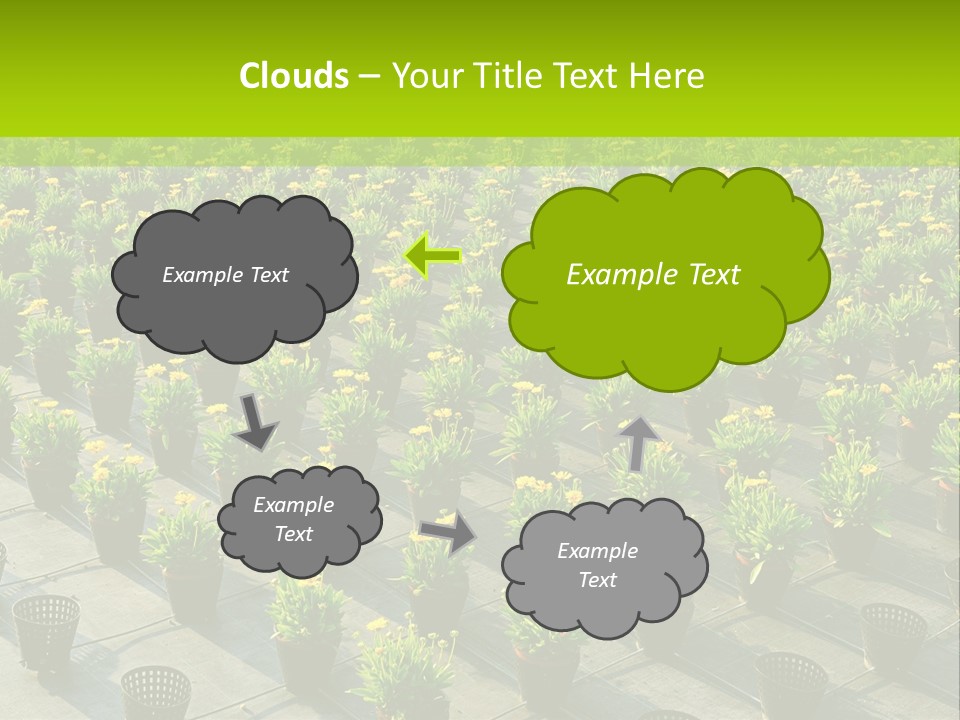 Clouds – Your Title Text Here

Example Text

Example Text

Example Text

Example Text